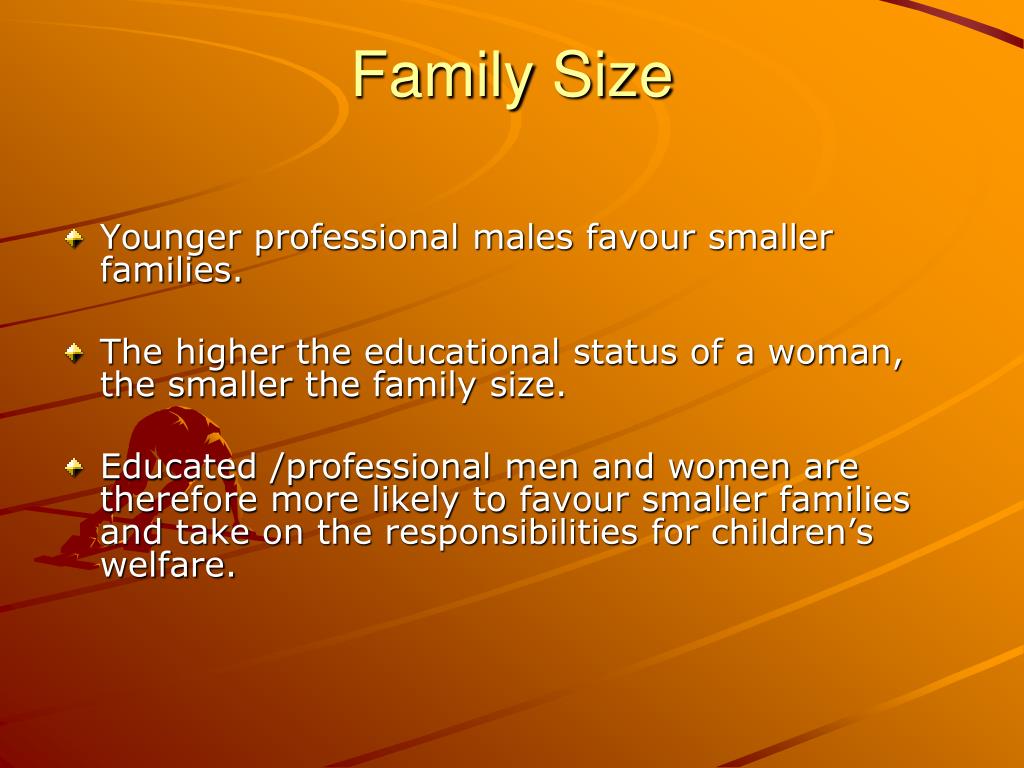 Family Size

Younger professional males favour smaller families.

The higher the educational status of a woman, the smaller the family size.

Educated /professional men and women are therefore more likely to favour smaller families and take on the responsibilities for children’s welfare.